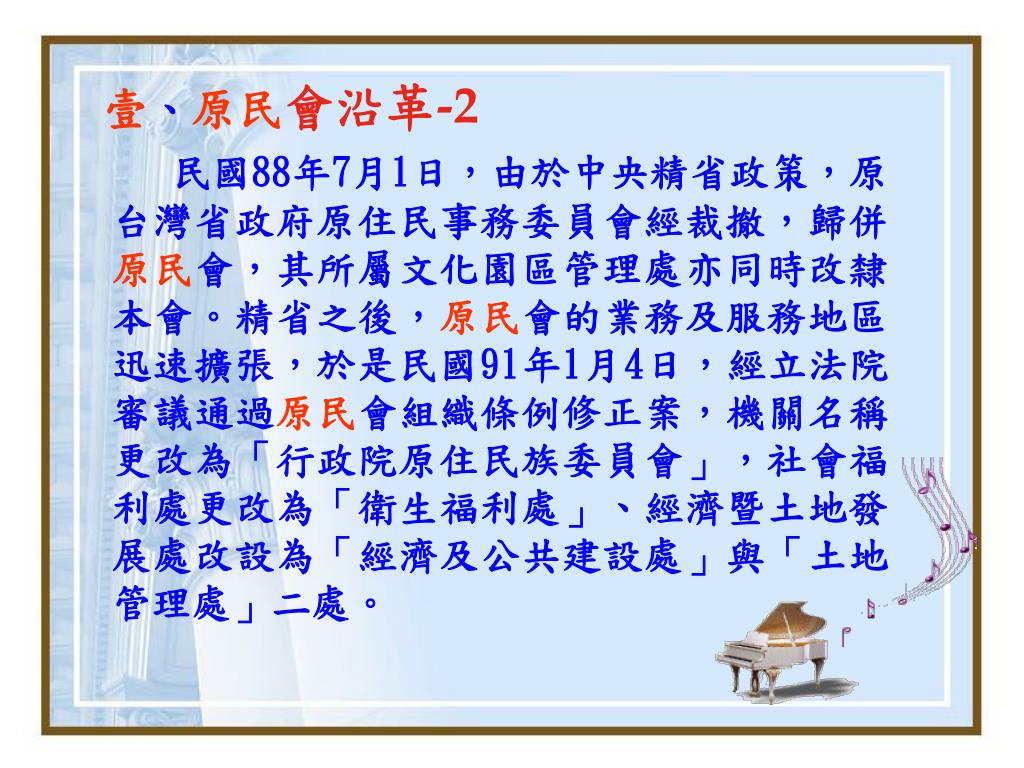 壹、原民會沿革-2

民國88年7月1日，由於中央精省政策，原台灣省政府原住民事務委員會經裁撤，歸併原民會，其所屬文化園區管理處亦同時改隸本會。精省之後，原民會的業務及服務地區迅速擴張，於是民國91年1月4日，經立法院審議通過原民會組織條例修正案，機關名稱更改為「行政院原住民族委員會」，社會福利處更改為「衛生福利處」、經濟暨土地發展處改設為「經濟及公共建設處」與「土地管理處」二處。